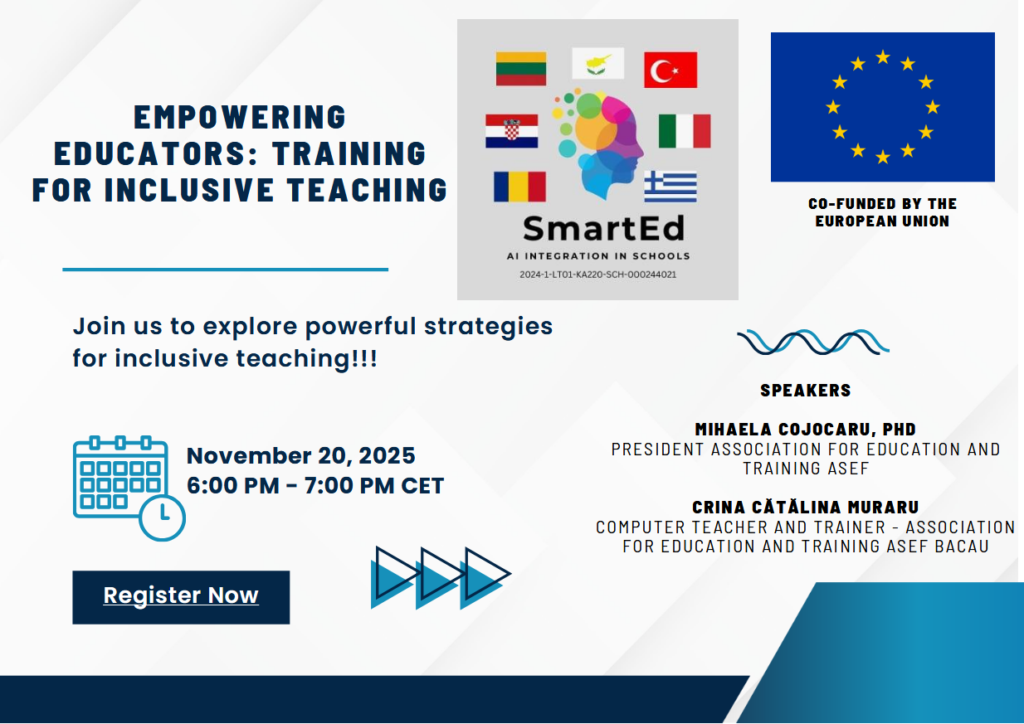 EMPOWERING EDUCATORS: TRAINING FOR INCLUSIVE TEACHING

SmartEd
AI INTEGRATION IN SCHOOLS
2024-1-LT01-KA220-SCH-000244021

CO-FUNDED BY THE EUROPEAN UNION

Join us to explore powerful strategies for inclusive teaching!!!

November 20, 2025
6:00 PM - 7:00 PM CET

Register Now

SPEAKERS

MIHAELA COJOCARU, PHD
PRESIDENT ASSOCIATION FOR EDUCATION AND TRAINING ASEF

CRINA CĂTĂLINA MURARU
COMPUTER TEACHER AND TRAINER - ASSOCIATION FOR EDUCATION AND TRAINING ASEF BACAU